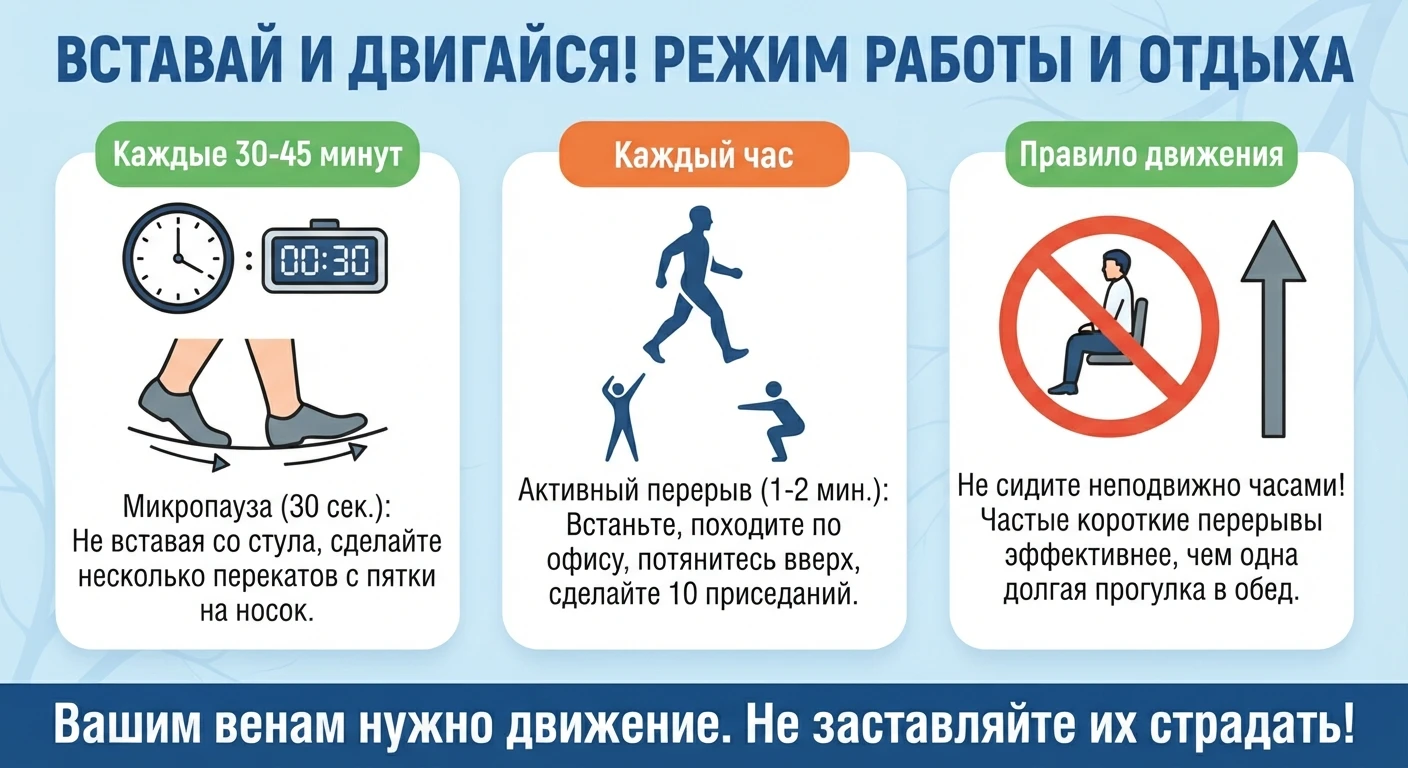 ВСТАВАЙ И ДВИГАЙСЯ! РЕЖИМ РАБОТЫ И ОТДЫХА

Каждые 30-45 минут

00:30

Микропауза (30 сек.): Не вставая со стула, сделайте несколько перекатов с пятки на носок.

Каждый час

Активный перерыв (1-2 мин.): Встаньте, походите по офису, потянитесь вверх, сделайте 10 приседаний.

Правило движения

Не сидите неподвижно часами! Частые короткие перерывы эффективнее, чем одна долгая прогулка в обед.

Вашим венам нужно движение. Не заставляйте их страдать!